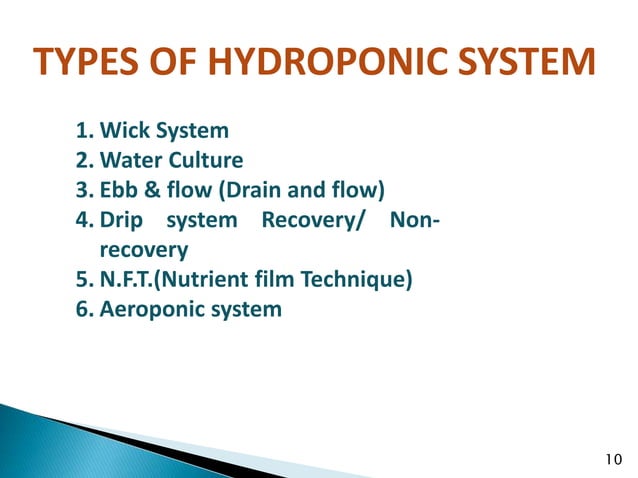 TYPES OF HYDROPONIC SYSTEM

1. Wick System
2. Water Culture
3. Ebb & flow (Drain and flow)
4. Drip system Recovery/ Non-recovery
5. N.F.T.(Nutrient film Technique)
6. Aeroponic system

10